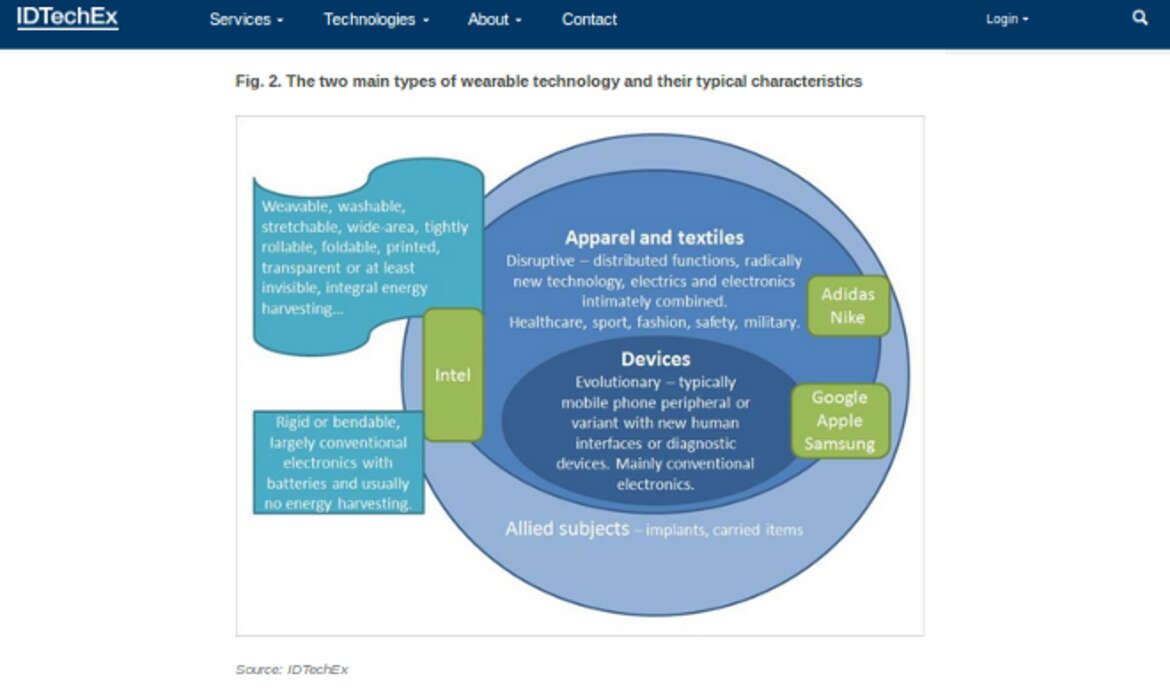 IDTechEx Services Technologies About Contact Login

Fig. 2. The two main types of wearable technology and their typical characteristics

Weavable, washable, stretchable, wide-area, tightly rollable, foldable, printed, transparent or at least invisible, integral energy harvesting...

Rigid or bendable, largely conventional electronics with batteries and usually no energy harvesting.

Intel

Apparel and textiles
Disruptive – distributed functions, radically new technology, electrics and electronics intimately combined. Healthcare, sport, fashion, safety, military.

Adidas
Nike

Devices
Evolutionary – typically mobile phone peripheral or variant with new human interfaces or diagnostic devices. Mainly conventional electronics.

Google
Apple
Samsung

Allied subjects – implants, carried items

Source: IDTechEx